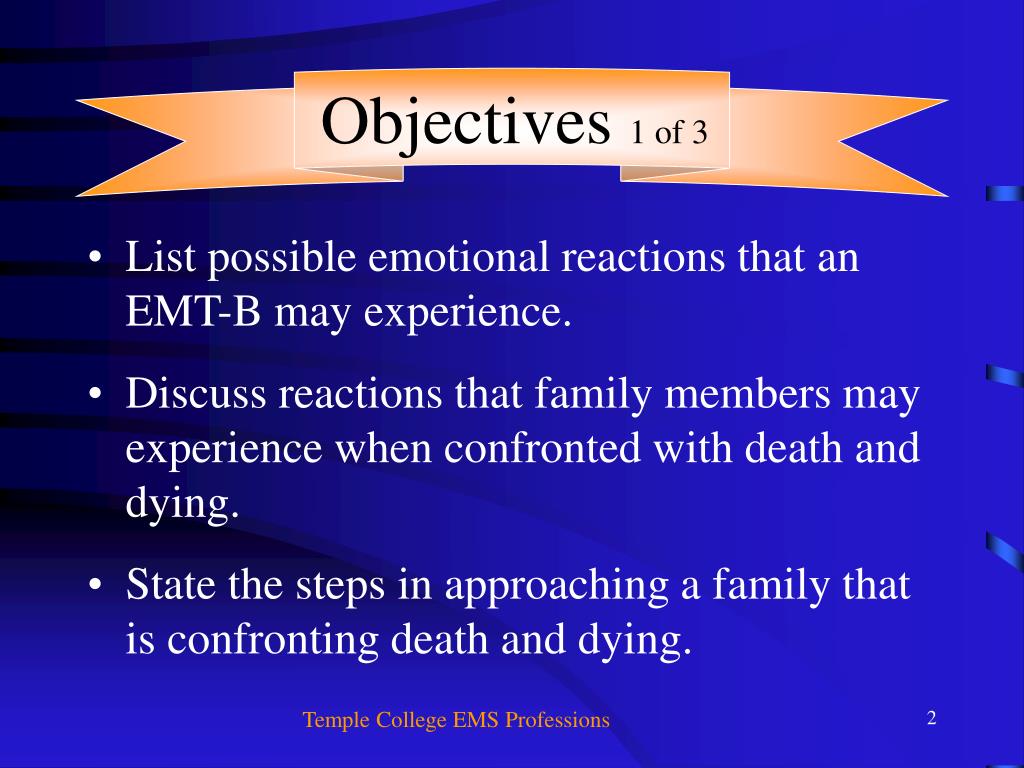 Objectives 1 of 3

• List possible emotional reactions that an EMT-B may experience.

• Discuss reactions that family members may experience when confronted with death and dying.

• State the steps in approaching a family that is confronting death and dying.

Temple College EMS Professions

2